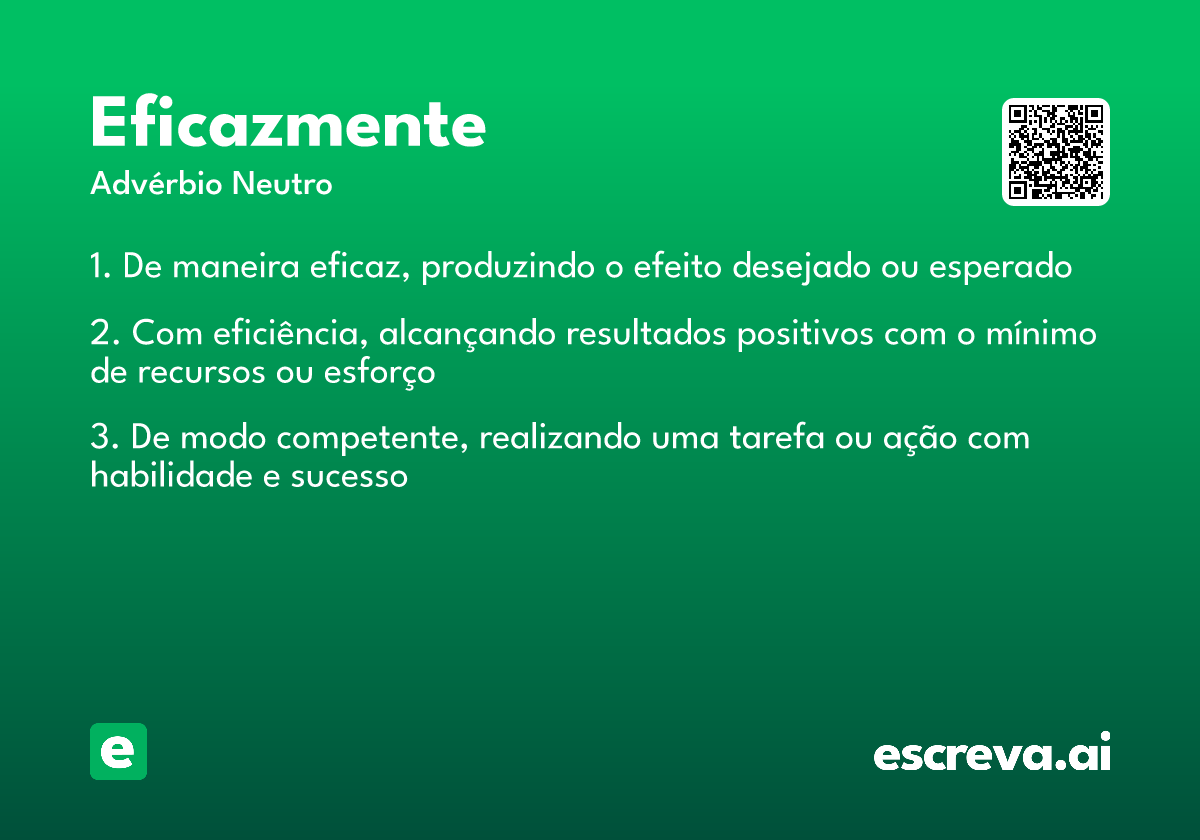 Eficazmente
Advérbio Neutro

1. De maneira eficaz, produzindo o efeito desejado ou esperado

2. Com eficiência, alcançando resultados positivos com o mínimo de recursos ou esforço

3. De modo competente, realizando uma tarefa ou ação com habilidade e sucesso

e

escreva.ai